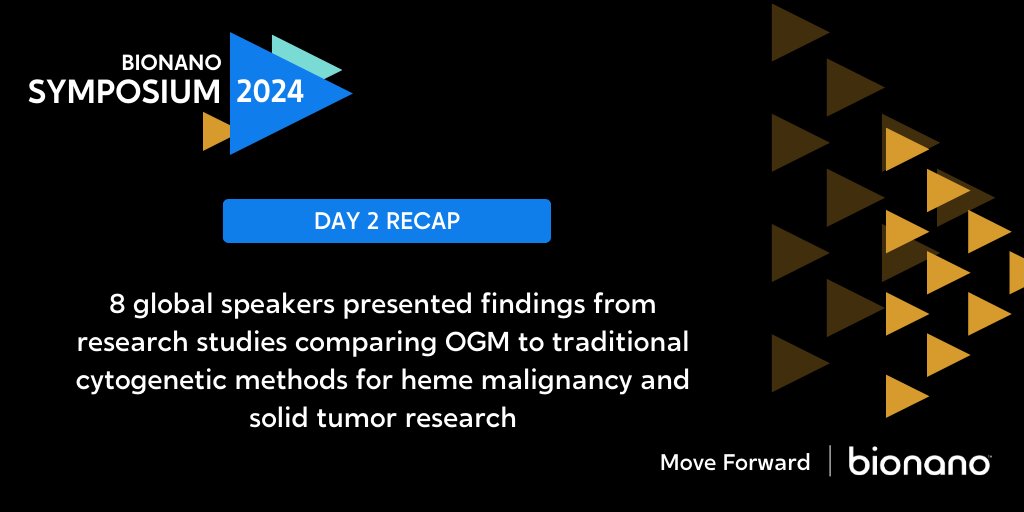 BIONANO
SYMPOSIUM 2024

DAY 2 RECAP

8 global speakers presented findings from research studies comparing OGM to traditional cytogenetic methods for heme malignancy and solid tumor research

Move Forward | bionano